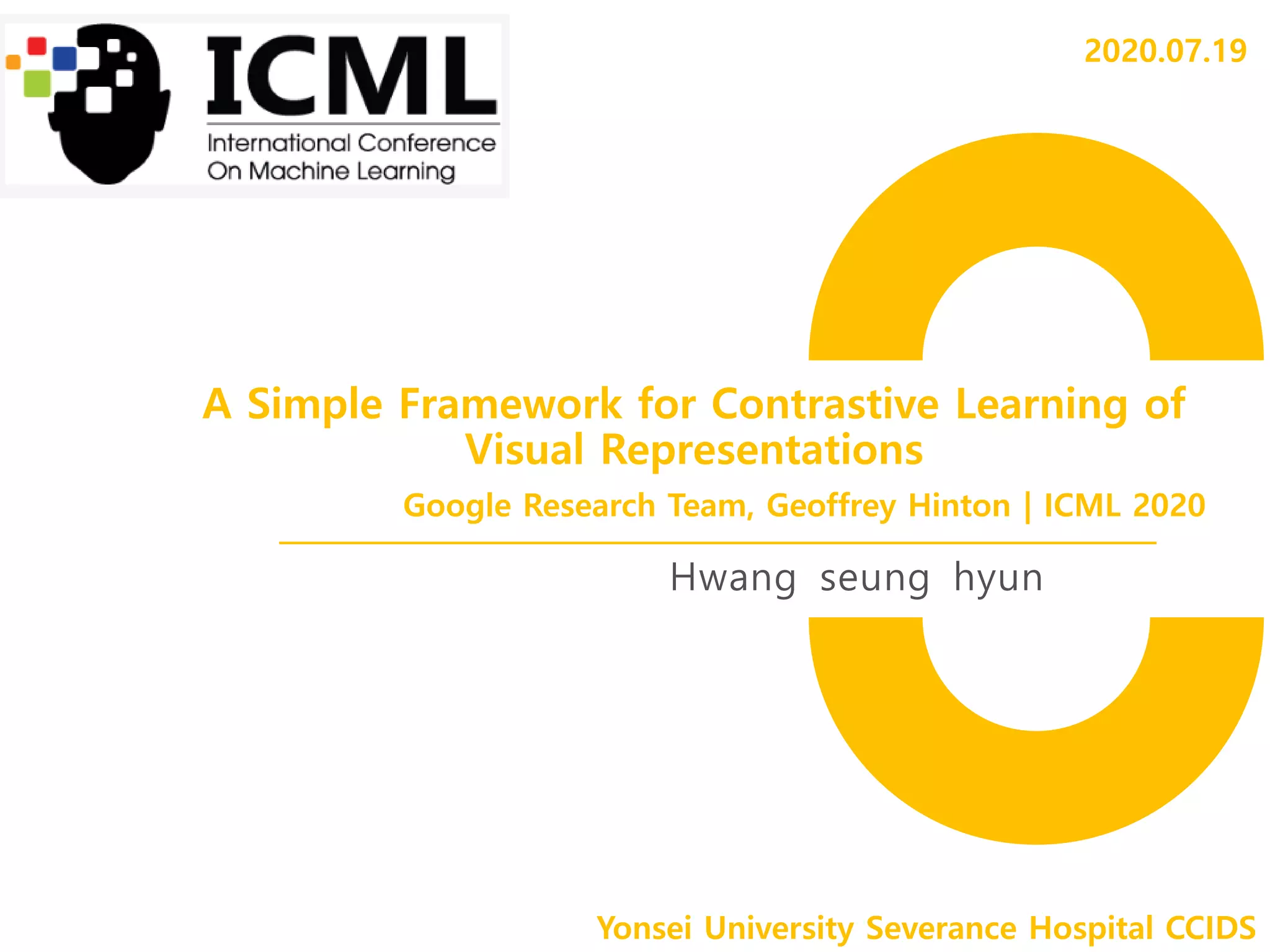 ICML
International Conference On Machine Learning

2020.07.19

A Simple Framework for Contrastive Learning of Visual Representations

Google Research Team, Geoffrey Hinton | ICML 2020

Hwang seung hyun

Yonsei University Severance Hospital CCIDS